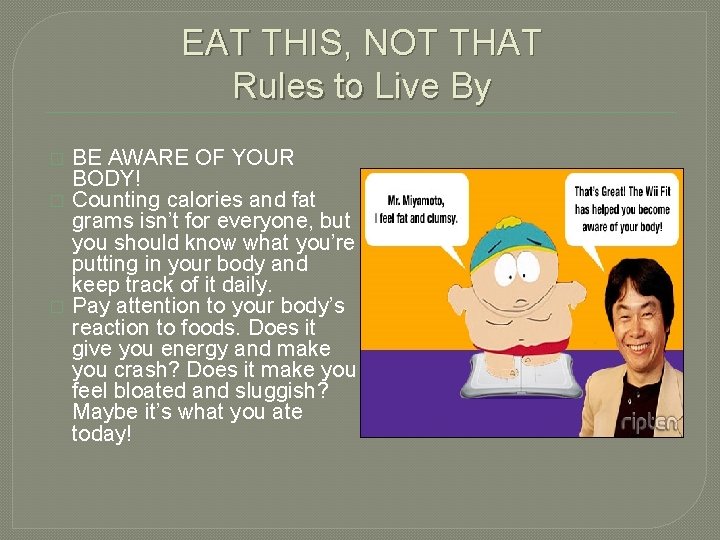 EAT THIS, NOT THAT
Rules to Live By

BE AWARE OF YOUR BODY!

Counting calories and fat grams isn't for everyone, but you should know what you're putting in your body and keep track of it daily.

Pay attention to your body's reaction to foods. Does it give you energy and make you crash? Does it make you feel bloated and sluggish? Maybe it's what you ate today!

Mr. Miyamoto, I feel fat and clumsy.

That's Great! The Wii Fit has helped you become aware of your body!

ripten